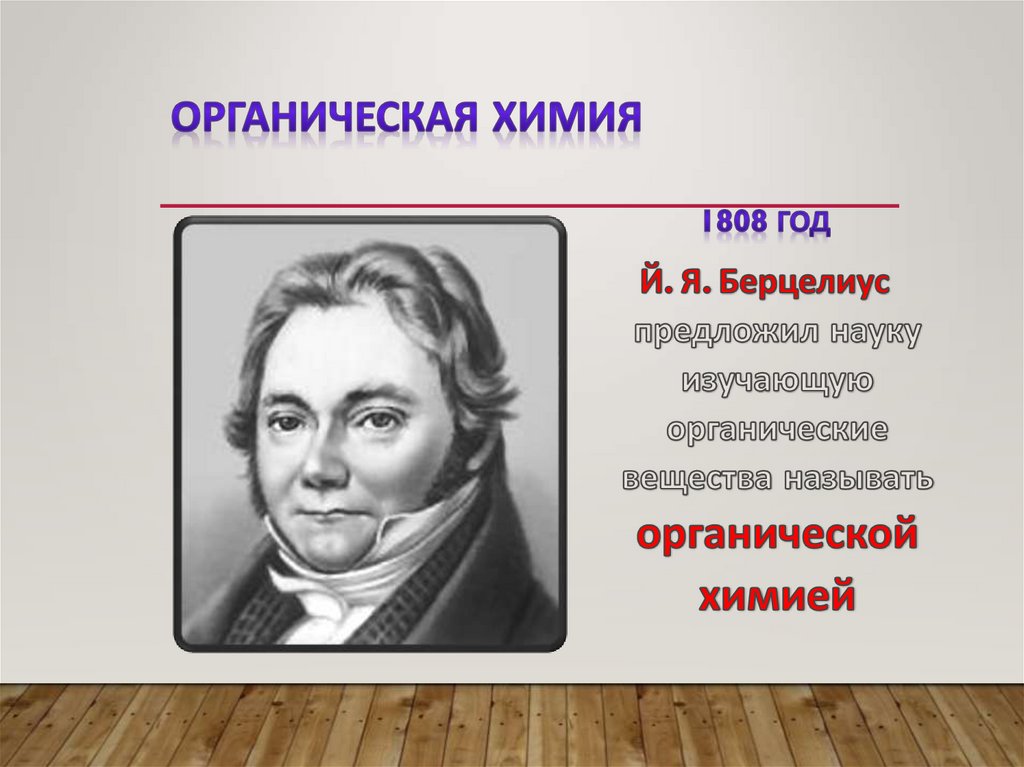 ОРГАНИЧЕСКАЯ ХИМИЯ

1808 ГОД

Й. Я. Берцелиус предложил науку изучающую органические вещества называть органической химией